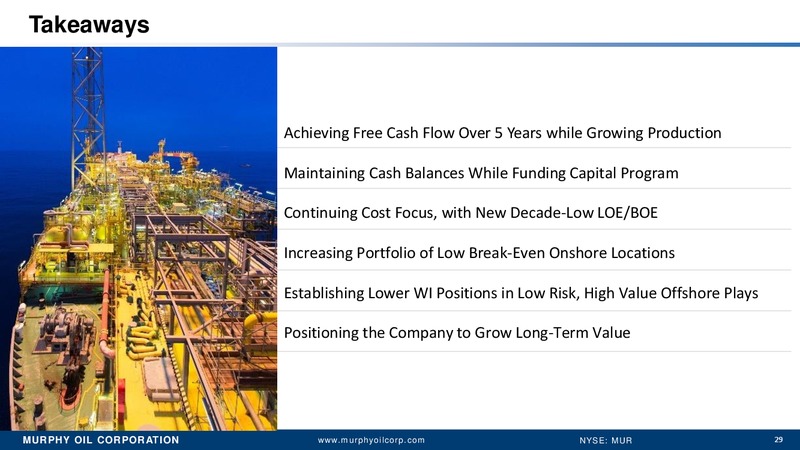 Takeaways

Achieving Free Cash Flow Over 5 Years while Growing Production

Maintaining Cash Balances While Funding Capital Program

Continuing Cost Focus, with New Decade-Low LOE/BOE

Increasing Portfolio of Low Break-Even Onshore Locations

Establishing Lower WI Positions in Low Risk, High Value Offshore Plays

Positioning the Company to Grow Long-Term Value

MURPHY OIL CORPORATION www.murphyoilcorp.com NYSE: MUR 29